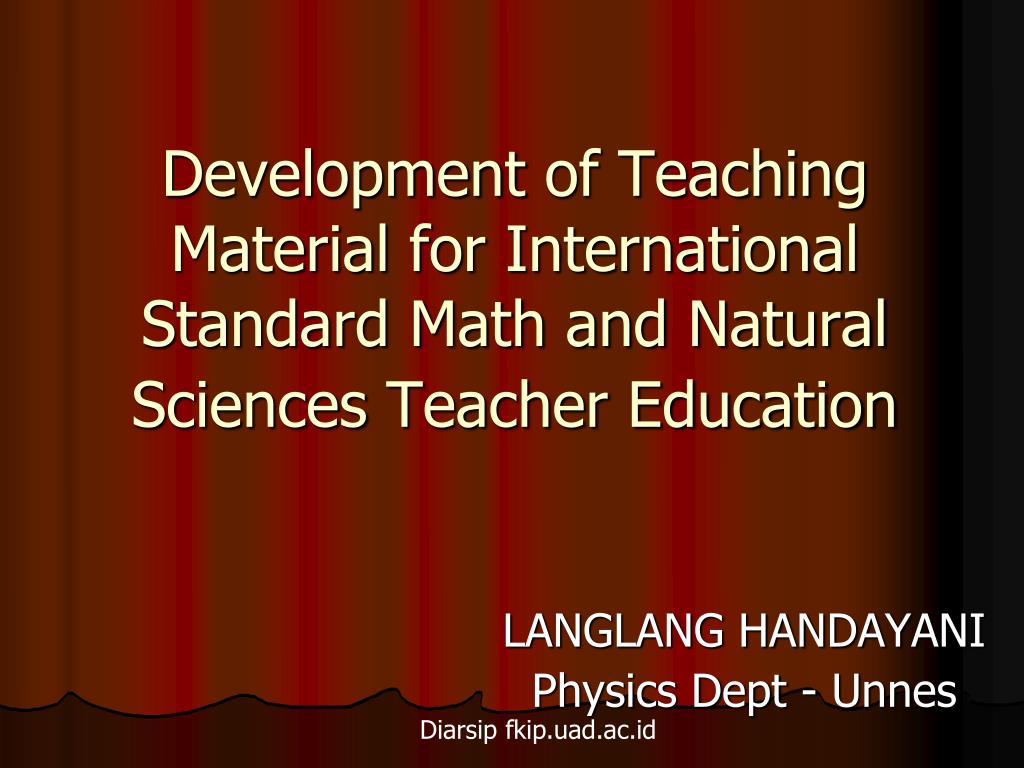 Development of Teaching Material for International Standard Math and Natural Sciences Teacher Education

LANGLANG HANDAYANI
Physics Dept - Unnes

Diarsip fkip.uad.ac.id